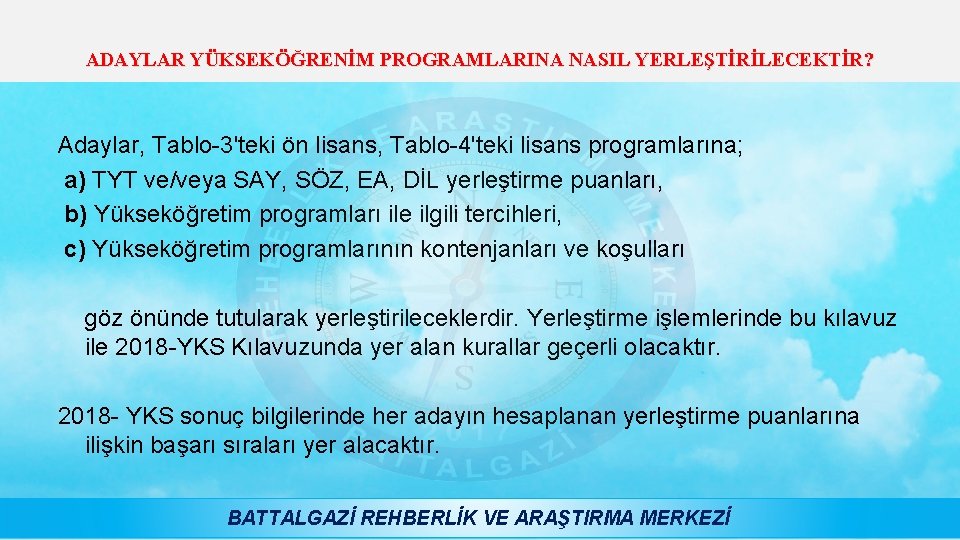 ADAYLAR YÜKSEKÖĞRENİM PROGRAMLARINA NASIL YERLEŞTİRİLECEKTİR?

Adaylar, Tablo-3'teki ön lisans, Tablo-4'teki lisans programlarına;
a) TYT ve/veya SAY, SÖZ, EA, DİL yerleştirme puanları,
b) Yükseköğretim programları ile ilgili tercihleri,
c) Yükseköğretim programlarının kontenjanları ve koşulları

göz önünde tutularak yerleştirileceklerdir. Yerleştirme işlemlerinde bu kılavuz ile 2018-YKS Kılavuzunda yer alan kurallar geçerli olacaktır.

2018- YKS sonuç bilgilerinde her adayın hesaplanan yerleştirme puanlarına ilişkin başarı sıraları yer alacaktır.

BATTALGAZİ REHBERLİK VE ARAŞTIRMA MERKEZİ